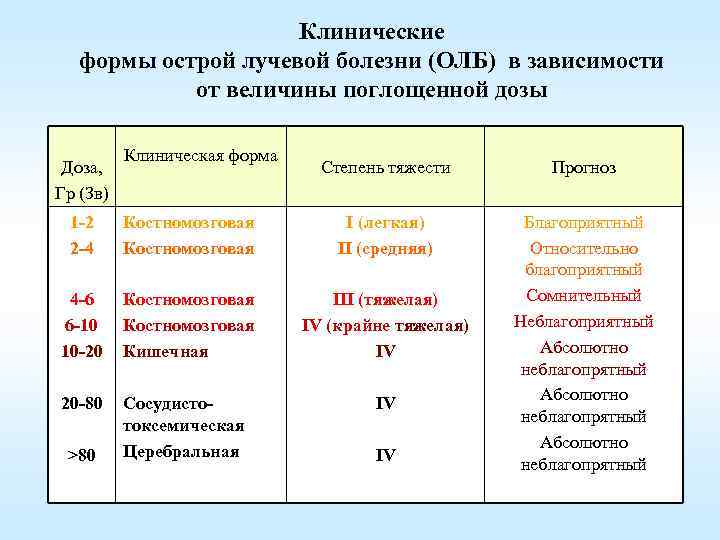 Клинические формы острой лучевой болезни (ОЛБ) в зависимости от величины поглощенной дозы

| Доза, Гр (Зв) | Клиническая форма | Степень тяжести | Прогноз |
|---|---|---|---|
| 1-2 | Костномозговая | I (легкая) | Благоприятный |
| 2-4 | Костномозговая | II (средняя) | Относительно благоприятный |
| 4-6 | Костномозговая | III (тяжелая) | Сомнительный |
| 6-10 | Костномозговая | IV (крайне тяжелая) | Неблагоприятный |
| 10-20 | Кишечная | IV | Абсолютно неблагопрятный |
| 20-80 | Сосудисто-токсемическая | IV | Абсолютно неблагопрятный |
| >80 | Церебральная | IV | Абсолютно неблагопрятный |